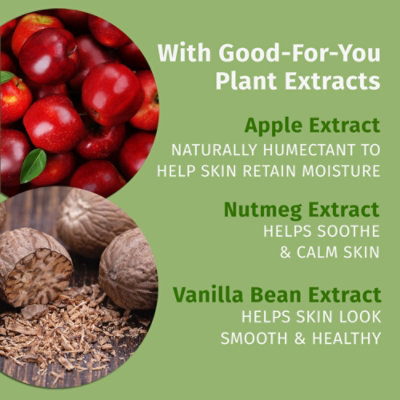 With Good-For-You Plant Extracts

Apple Extract
NATURALLY HUMECTANT TO HELP SKIN RETAIN MOISTURE

Nutmeg Extract
HELPS SOOTHE & CALM SKIN

Vanilla Bean Extract
HELPS SKIN LOOK SMOOTH & HEALTHY